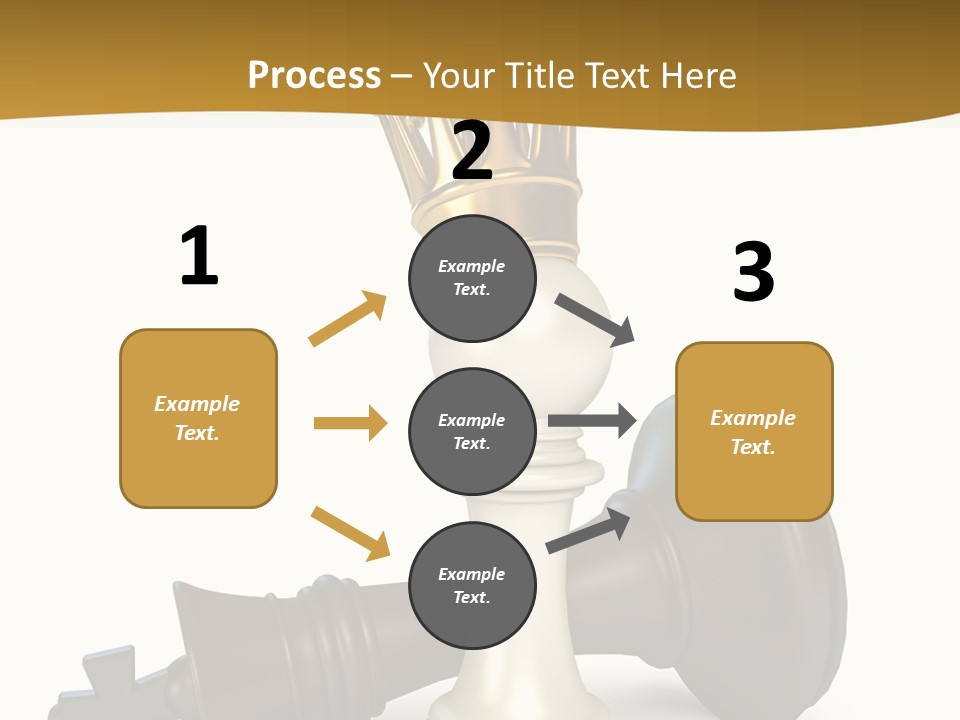 Process – Your Title Text Here

1

Example Text.

2

Example Text.

Example Text.

Example Text.

3

Example Text.